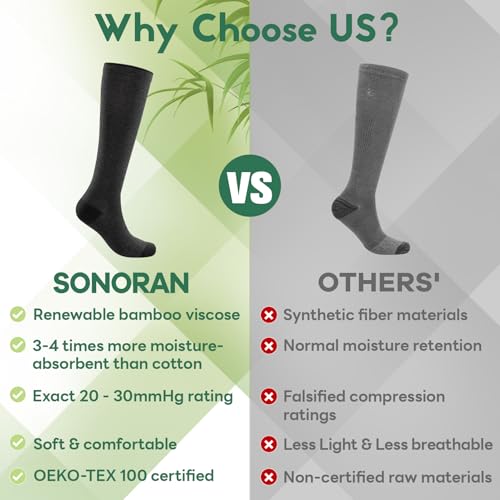 Why Choose US?

VS

SONORAN

Renewable bamboo viscose

3-4 times more moisture-absorbent than cotton

Exact 20 - 30mmHg rating

Soft & comfortable

OEKO-TEX 100 certified

OTHERS'

Synthetic fiber materials

Normal moisture retention

Falsified compression ratings

Less Light & Less breathable

Non-certified raw materials